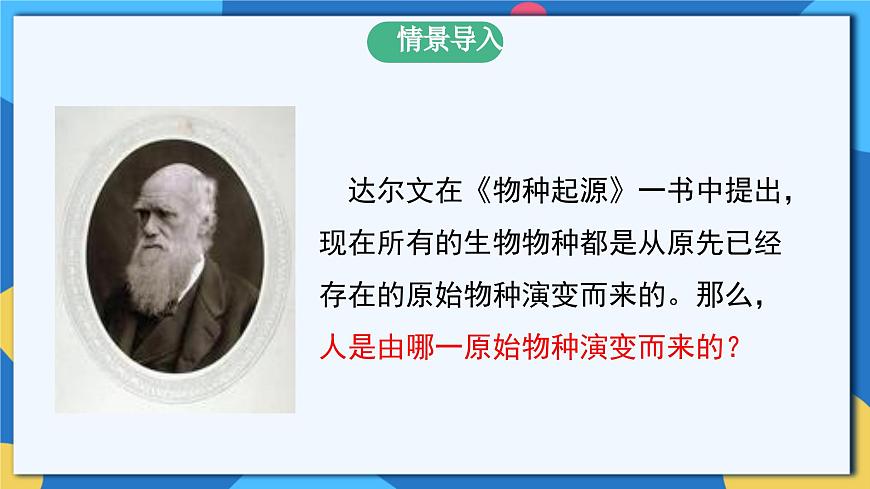 情景导入

达尔文在《物种起源》一书中提出，现在所有的生物物种都是从原先已经存在的原始物种演变而来的。那么，人是由哪一原始物种演变而来的？